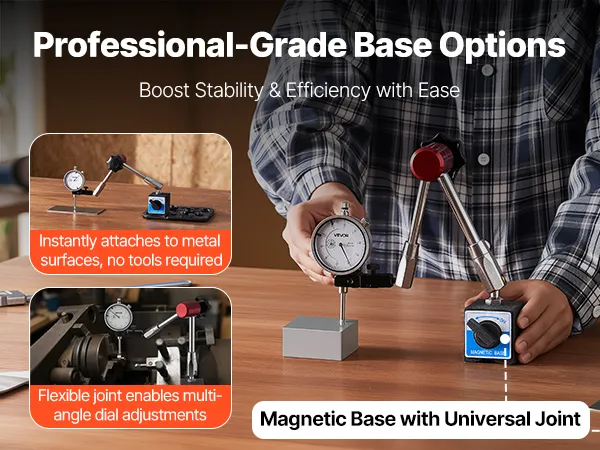 Professional-Grade Base Options

Boost Stability & Efficiency with Ease

Instantly attaches to metal surfaces, no tools required

Flexible joint enables multi-angle dial adjustments

VEVOR

MAGNETIC BASE

Magnetic Base with Universal Joint